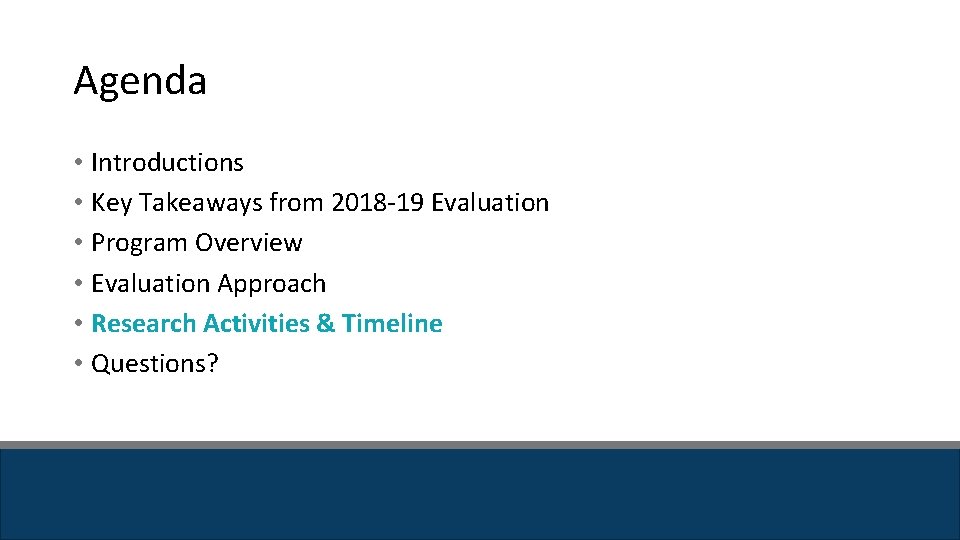 Agenda

• Introductions
• Key Takeaways from 2018-19 Evaluation
• Program Overview
• Evaluation Approach
• Research Activities & Timeline
• Questions?